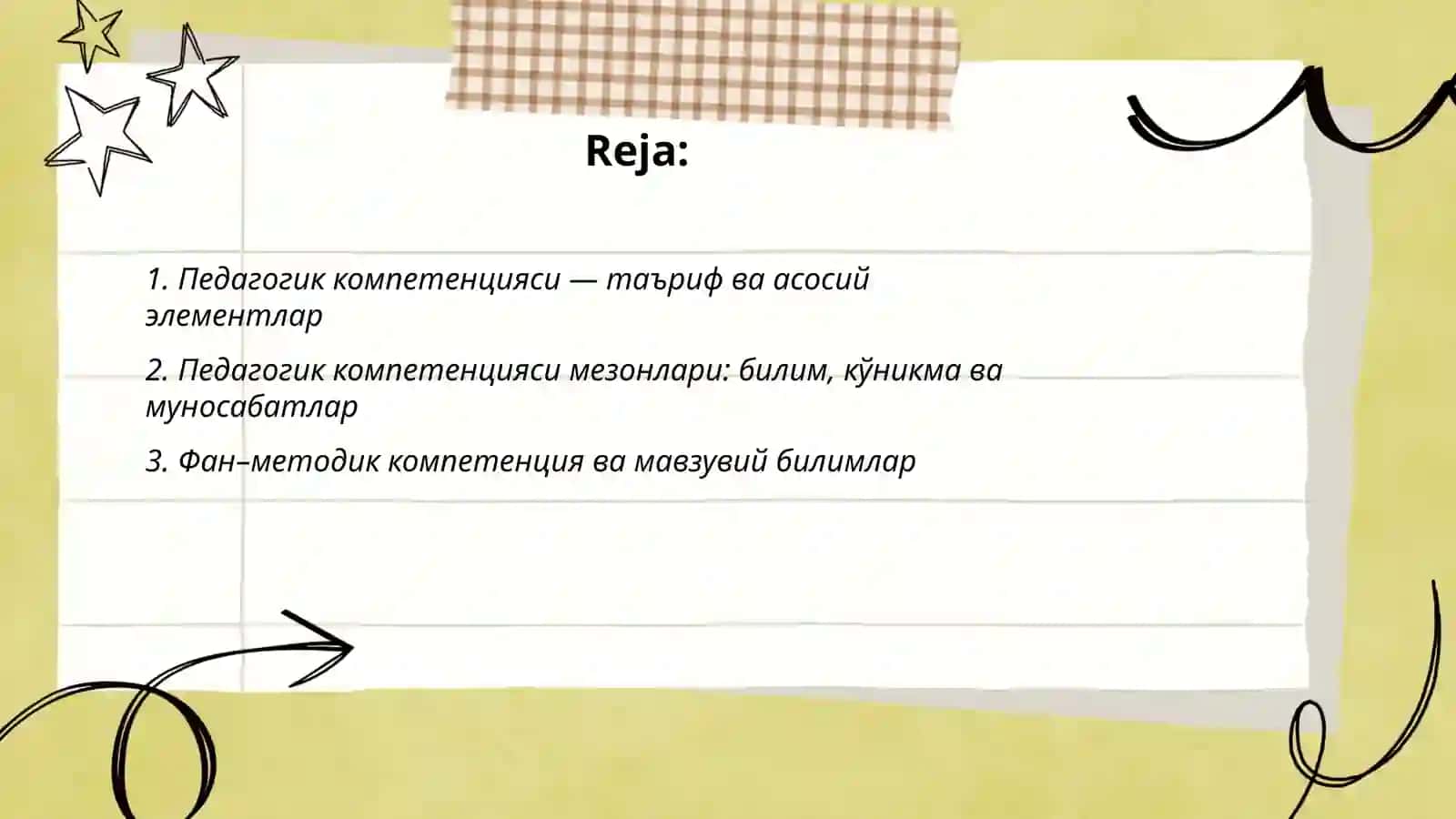 Reja:

1. Педагогик компетенцияси — таъриф ва асосий элементлар

2. Педагогик компетенцияси мезонлари: билим, кўникма ва муносабатлар

3. Фан–методик компетенция ва мавзувий билимлар